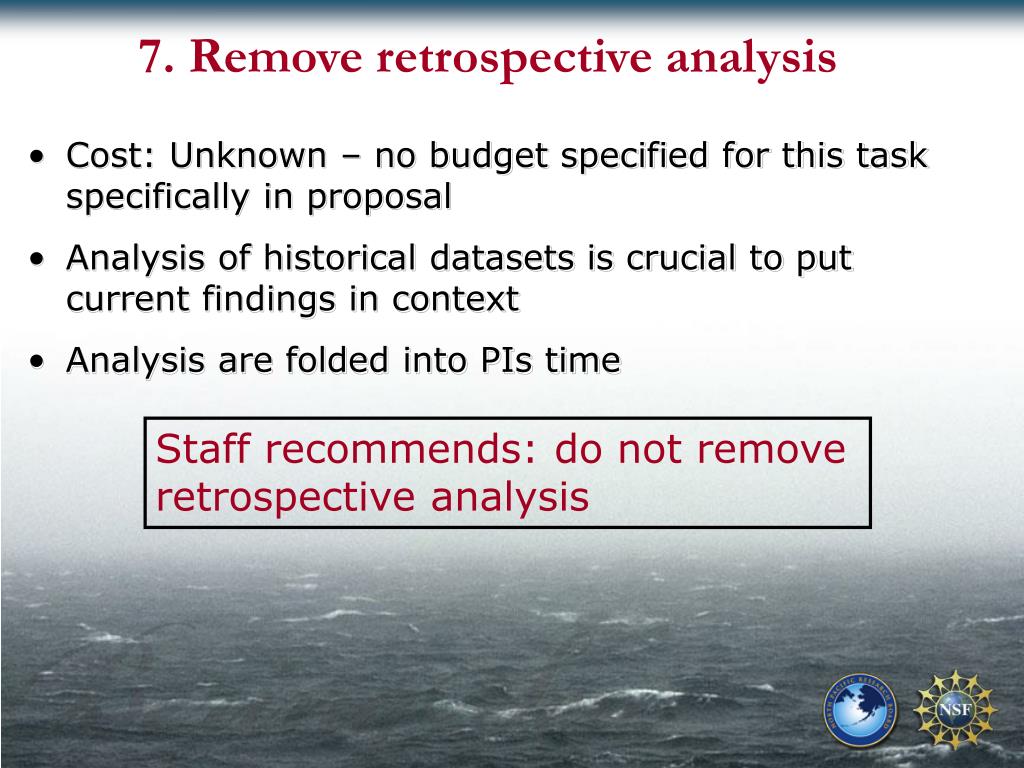 7. Remove retrospective analysis

• Cost: Unknown – no budget specified for this task specifically in proposal

• Analysis of historical datasets is crucial to put current findings in context

• Analysis are folded into PIs time

Staff recommends: do not remove retrospective analysis

NORTH PACIFIC RESEARCH BOARD

NSF